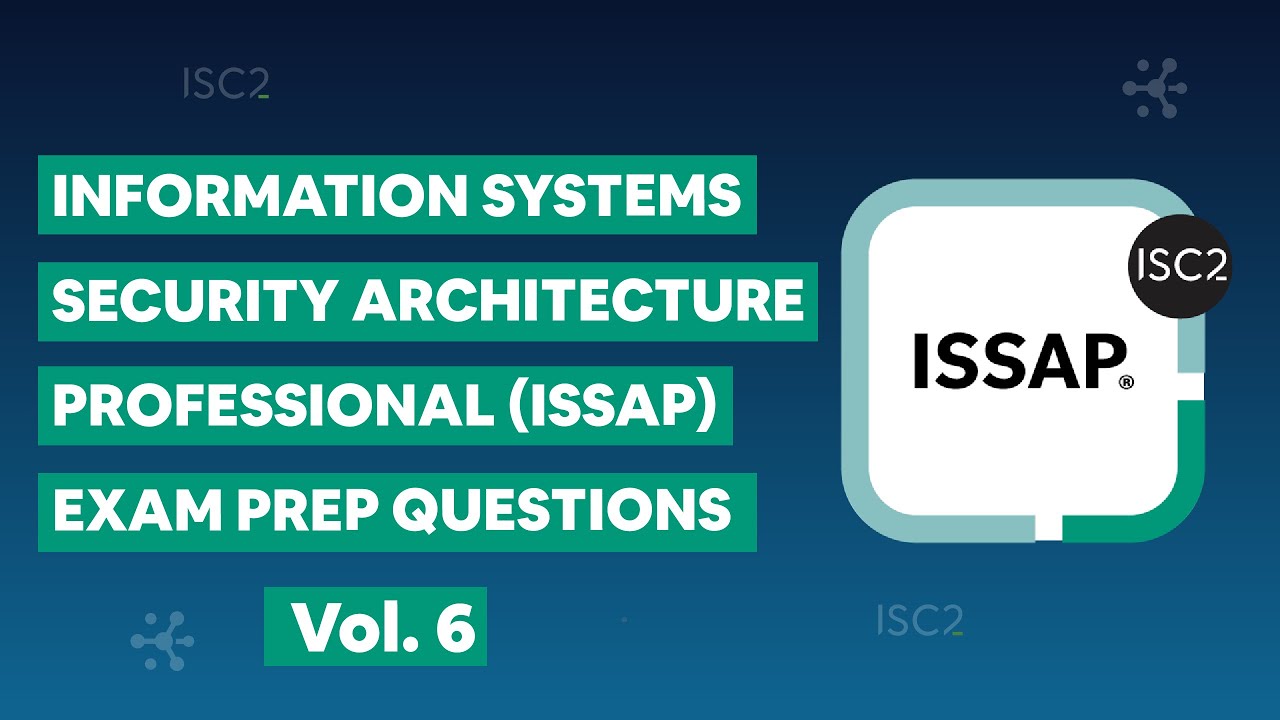 ISC2

INFORMATION SYSTEMS
SECURITY ARCHITECTURE
PROFESSIONAL (ISSAP)
EXAM PREP QUESTIONS

Vol. 6

ISC2

ISSAP®

ISC2